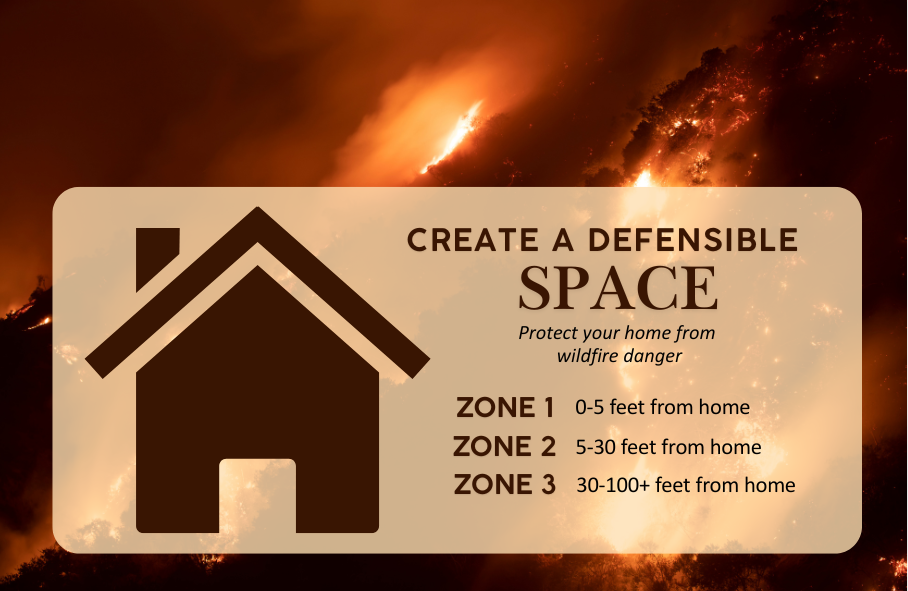 CREATE A DEFENSIBLE
SPACE

Protect your home from wildfire danger

ZONE 1 0-5 feet from home
ZONE 2 5-30 feet from home
ZONE 3 30-100+ feet from home